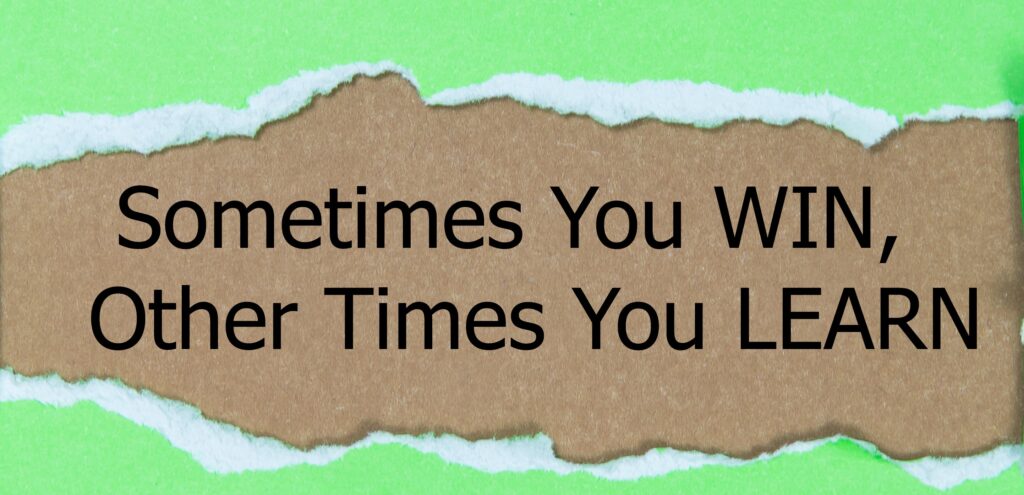 Sometimes You WIN,
Other Times You LEARN